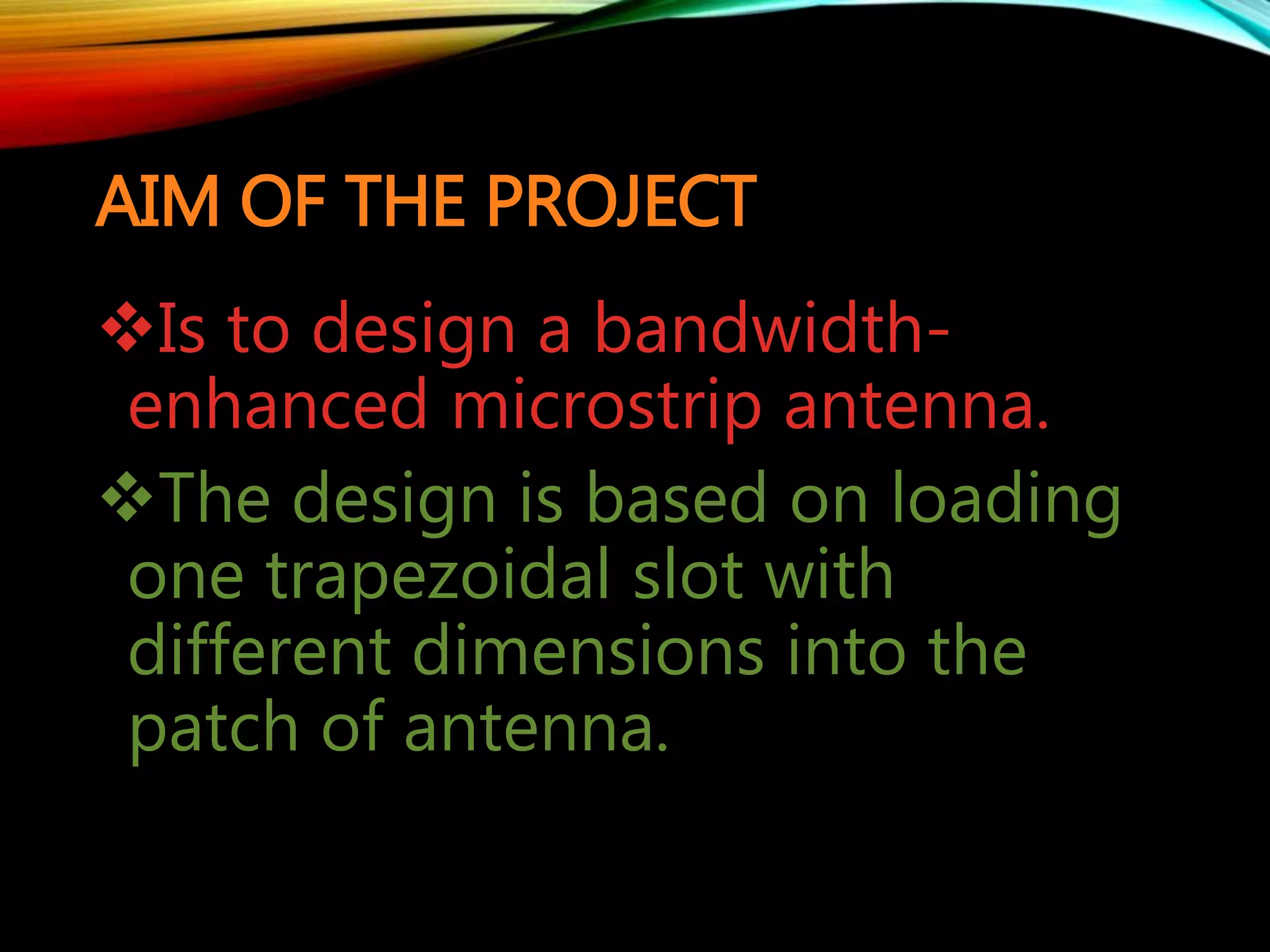 AIM OF THE PROJECT

❖Is to design a bandwidth-enhanced microstrip antenna.

❖The design is based on loading one trapezoidal slot with different dimensions into the patch of antenna.